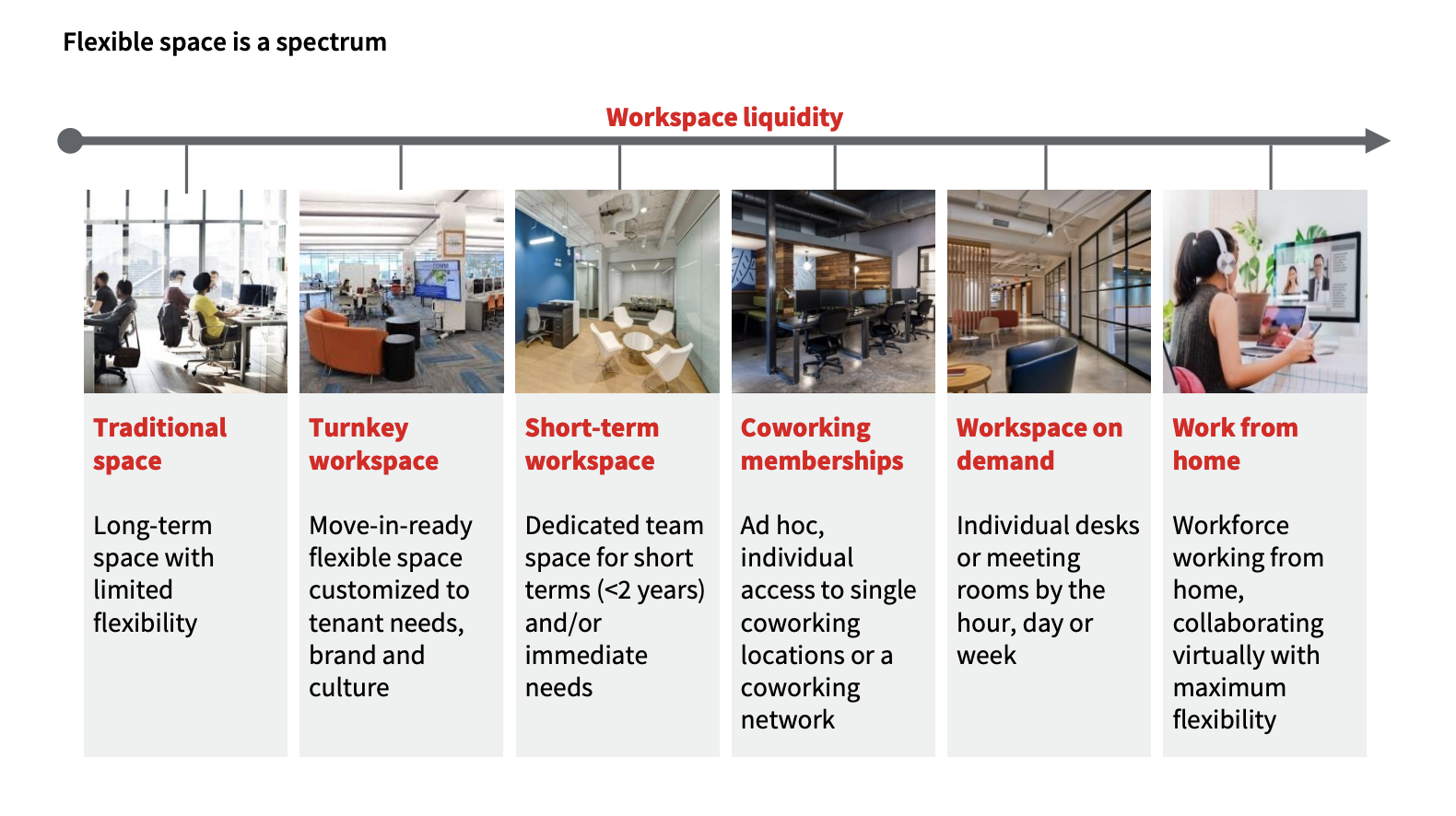 Flexible space is a spectrum

Workspace liquidity

Traditional space

Long-term space with limited flexibility

Turnkey workspace

Move-in-ready flexible space customized to tenant needs, brand and culture

Short-term workspace

Dedicated team space for short terms (<2 years) and/or immediate needs

Coworking memberships

Ad hoc, individual access to single coworking locations or a coworking network

Workspace on demand

Individual desks or meeting rooms by the hour, day or week

Work from home

Workforce working from home, collaborating virtually with maximum flexibility